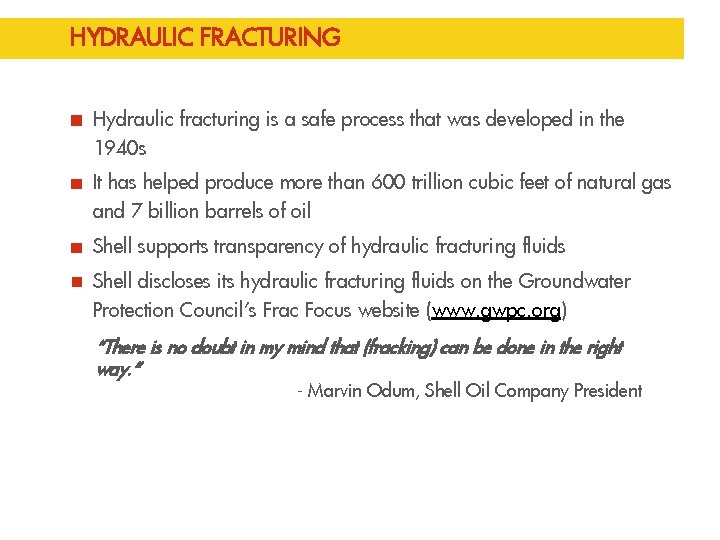 HYDRAULIC FRACTURING

Hydraulic fracturing is a safe process that was developed in the 1940s

It has helped produce more than 600 trillion cubic feet of natural gas and 7 billion barrels of oil

Shell supports transparency of hydraulic fracturing fluids

Shell discloses its hydraulic fracturing fluids on the Groundwater Protection Council's Frac Focus website (www.gwpc.org)

"There is no doubt in my mind that (fracking) can be done in the right way."

- Marvin Odum, Shell Oil Company President